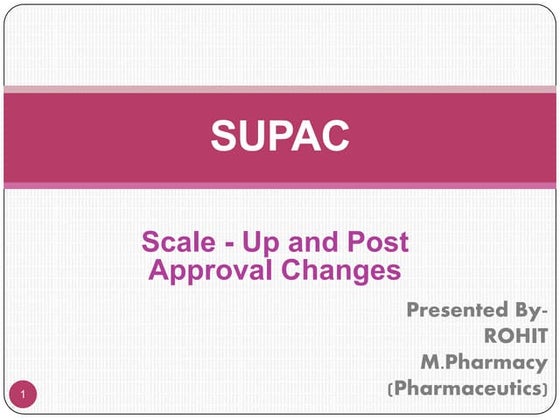 SUPAC

Scale - Up and Post Approval Changes

Presented By-
ROHIT
M.Pharmacy
(Pharmaceutics)

1